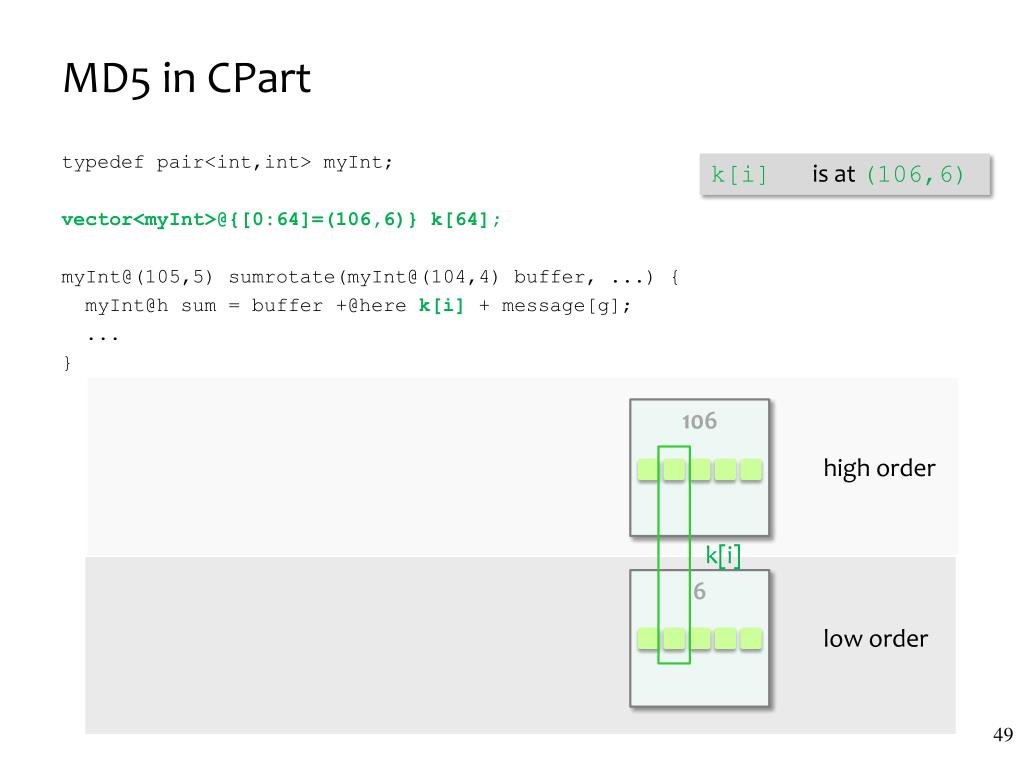 MD5 in CPart

typedef pair<int,int> myInt;

k[i] is at (106,6)

vector<myInt>@{[0:64]=(106,6)} k[64];

myInt@(105,5) sumrotate(myInt@(104,4) buffer, ...) {
  myInt@h sum = buffer +@here k[i] + message[g];
  ...
}

106

high order

k[i]

6

low order

49